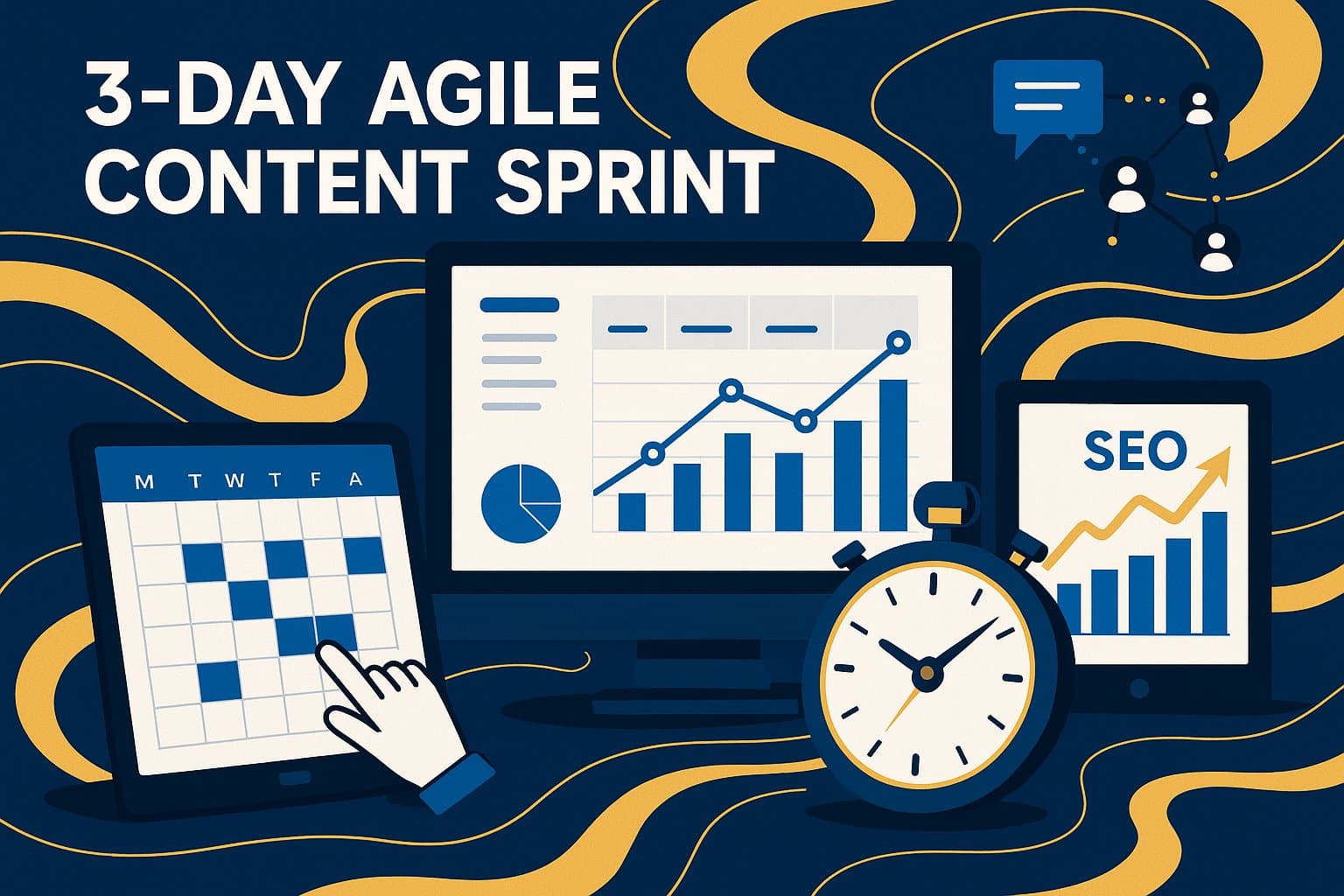 3-DAY AGILE CONTENT SPRINT

M T W T F A

SEO